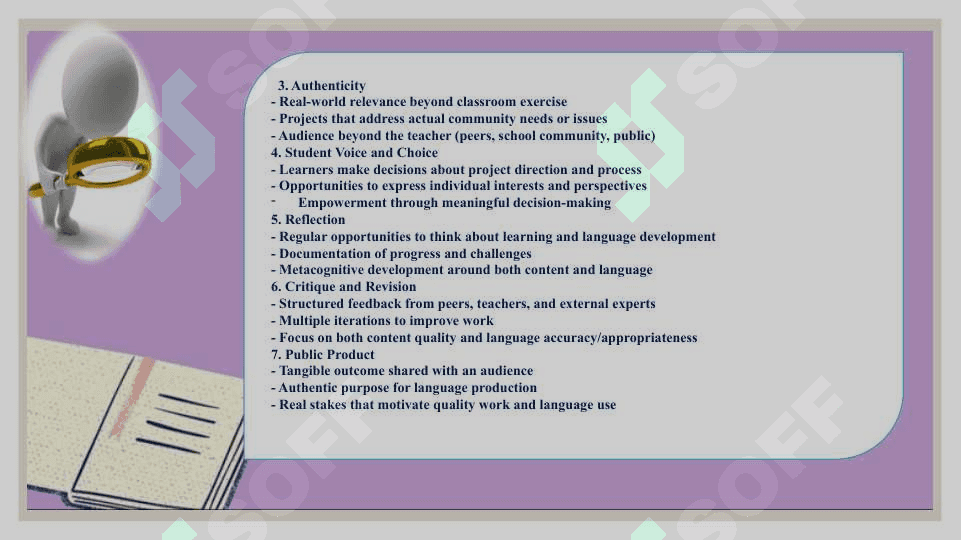 3. Authenticity
- Real-world relevance beyond classroom exercise
- Projects that address actual community needs or issues
- Audience beyond the teacher (peers, school community, public)
4. Student Voice and Choice
- Learners make decisions about project direction and process
- Opportunities to express individual interests and perspectives
- Empowerment through meaningful decision-making
5. Reflection
- Regular opportunities to think about learning and language development
- Documentation of progress and challenges
- Metacognitive development around both content and language
6. Critique and Revision
- Structured feedback from peers, teachers, and external experts
- Multiple iterations to improve work
- Focus on both content quality and language accuracy/appropriateness
7. Public Product
- Tangible outcome shared with an audience
- Authentic purpose for language production
- Real stakes that motivate quality work and language use

SOFF SOFF SOFF SOFF